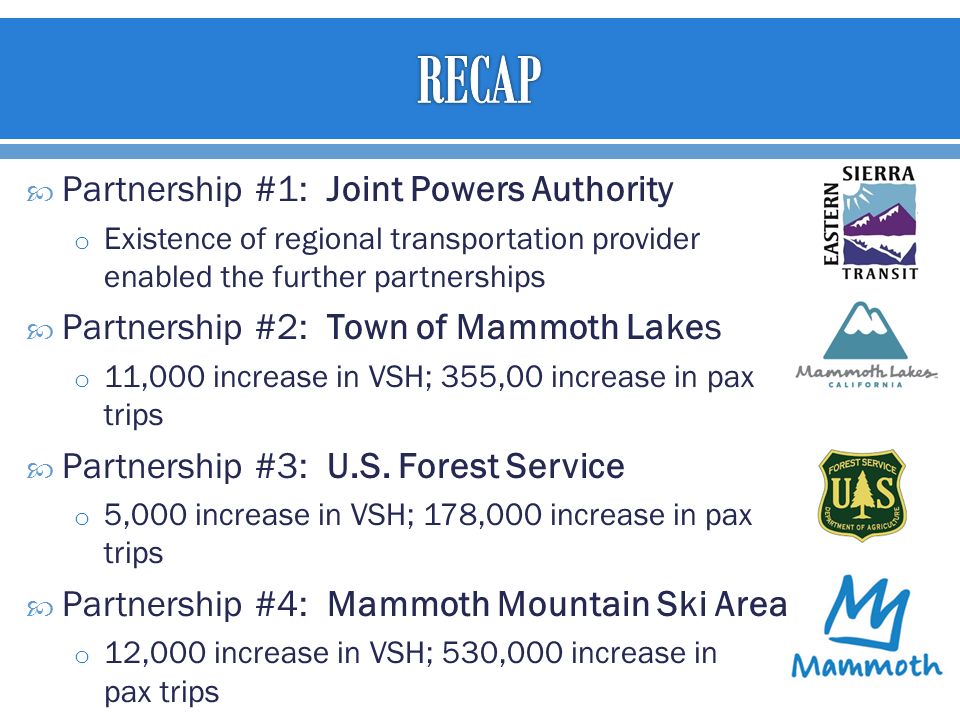 RECAP

Partnership #1: Joint Powers Authority

o Existence of regional transportation provider enabled the further partnerships

Partnership #2: Town of Mammoth Lakes

o 11,000 increase in VSH; 355,00 increase in pax trips

Partnership #3: U.S. Forest Service

o 5,000 increase in VSH; 178,000 increase in pax trips

Partnership #4: Mammoth Mountain Ski Area

o 12,000 increase in VSH; 530,000 increase in pax trips

EASTERN SIERRA TRANSIT

Mammoth Lakes CALIFORNIA

FOREST SERVICE U S DEPARTMENT OF AGRICULTURE

Mammoth